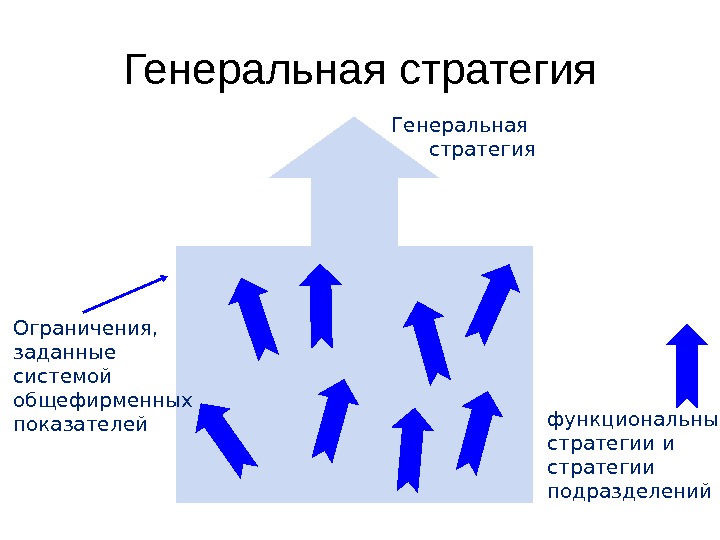 Генеральная стратегия

Генеральная стратегия

Ограничения, заданные системой общефирменных показателей

функциональны стратегии и стратегии подразделений